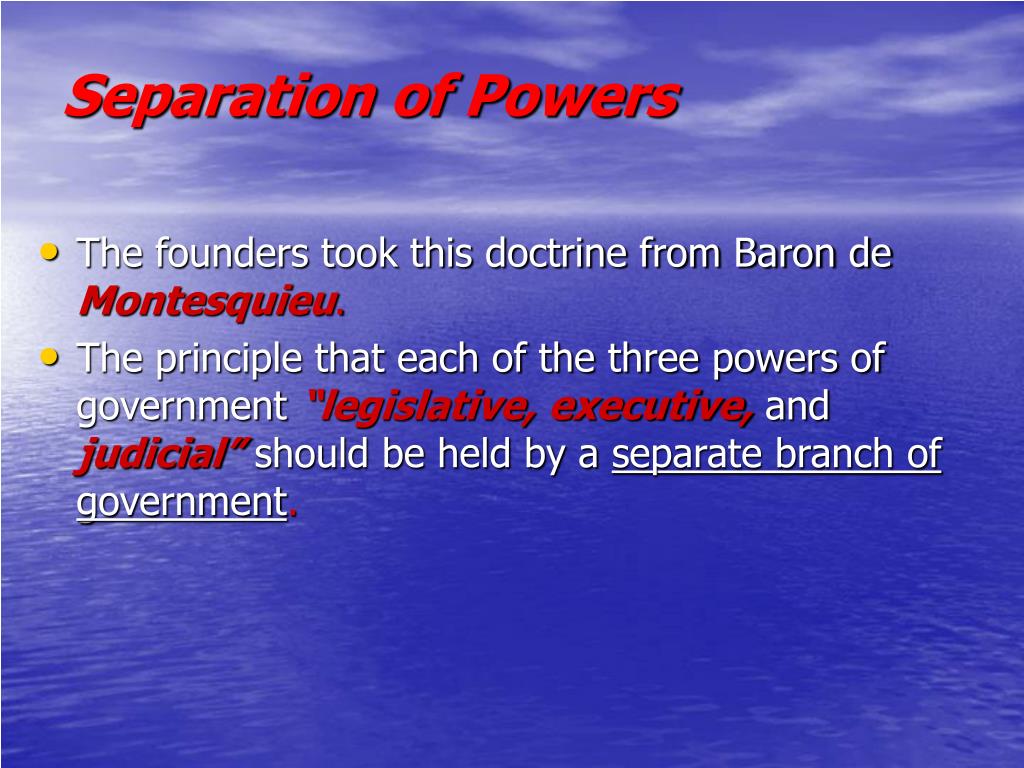 Separation of Powers

• The founders took this doctrine from Baron de Montesquieu.
• The principle that each of the three powers of government "legislative, executive, and judicial" should be held by a separate branch of government.